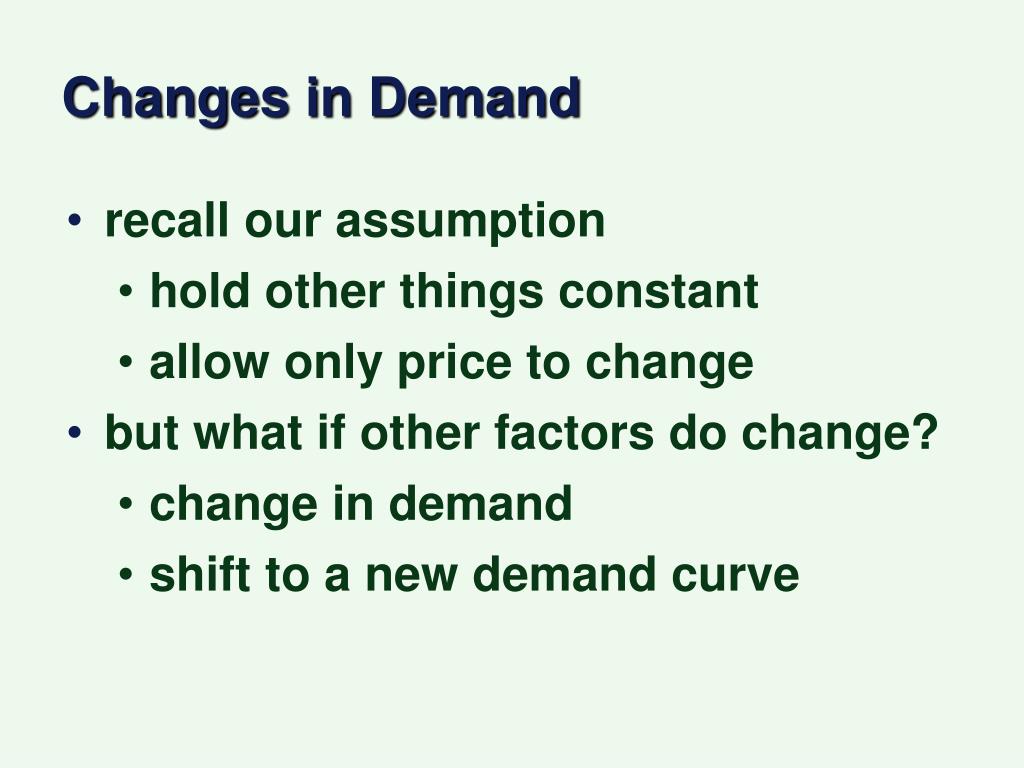 Changes in Demand

• recall our assumption
  • hold other things constant
  • allow only price to change
• but what if other factors do change?
  • change in demand
  • shift to a new demand curve